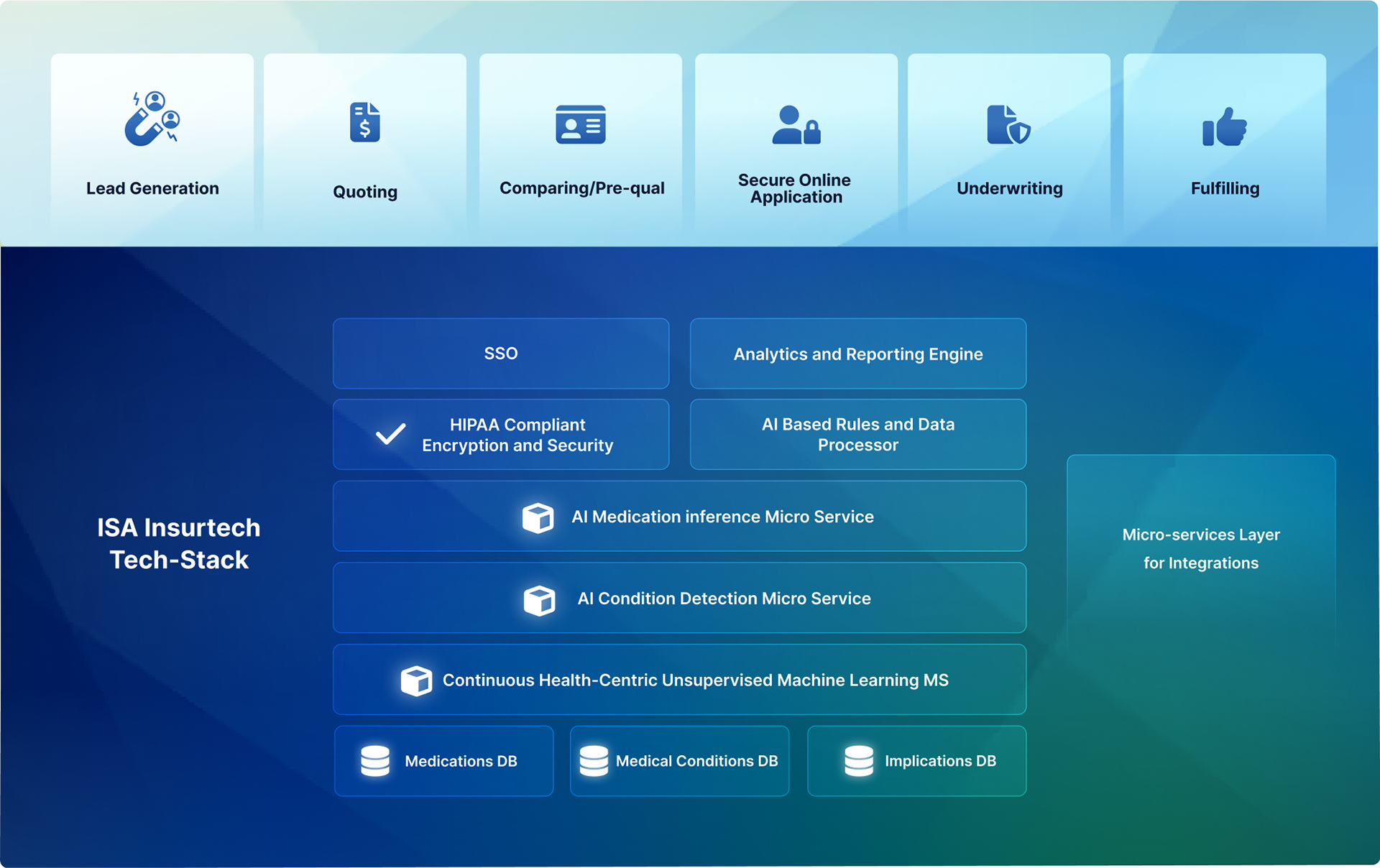 Lead Generation

Quoting

Comparing/Pre-qual

Secure Online Application

Underwriting

Fulfilling

ISA Insurtech Tech-Stack

SSO

Analytics and Reporting Engine

HIPAA Compliant Encryption and Security

AI Based Rules and Data Processor

AI Medication inference Micro Service

AI Condition Detection Micro Service

Continuous Health-Centric Unsupervised Machine Learning MS

Medications DB

Medical Conditions DB

Implications DB

Micro-services Layer for Integrations